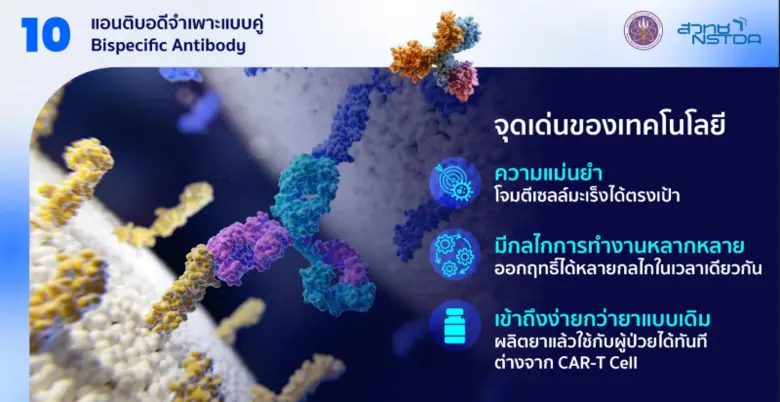 10 แอนติบอดีจำเพาะแบบคู่
Bispecific Antibody

สวทช NSTDA

จุดเด่นของเทคโนโลยี

ความแม่นยำ
โจมตีเซลล์มะเร็งได้ตรงเป้า

มีกลไกการทำงานหลากหลาย
ออกฤทธิ์ได้หลายกลไกในเวลาเดียวกัน

เข้าถึงง่ายกว่ายาแบบเดิม
ผลิตยาแล้วใช้กับผู้ป่วยได้ทันที
ต่างจาก CAR-T Cell